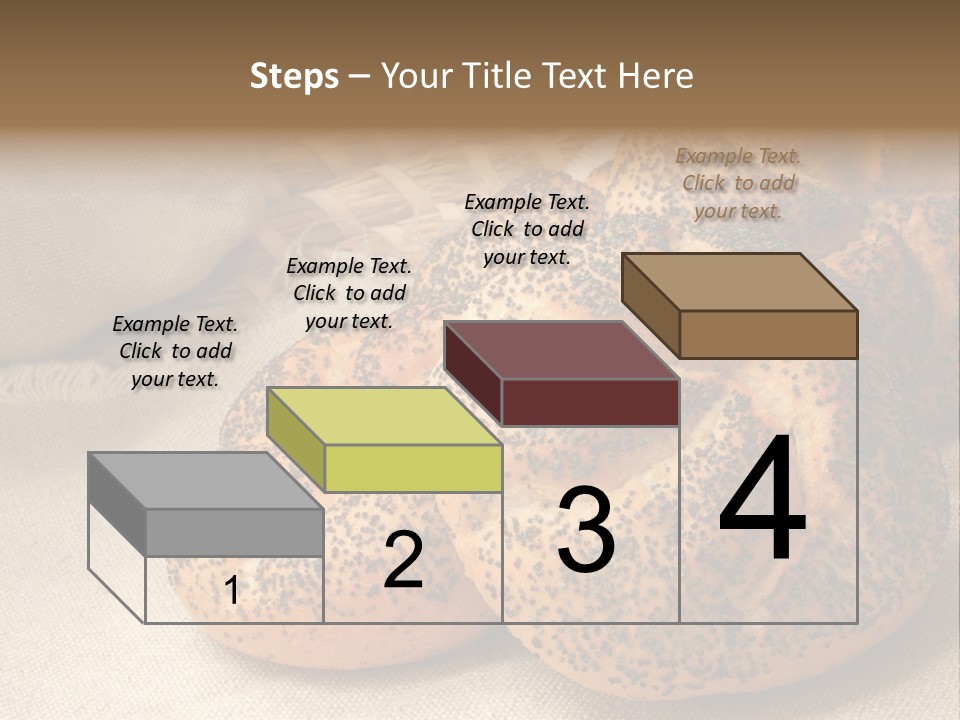 Steps – Your Title Text Here

Example Text. Click to add your text.

Example Text. Click to add your text.

Example Text. Click to add your text.

Example Text. Click to add your text.

1

2

3

4